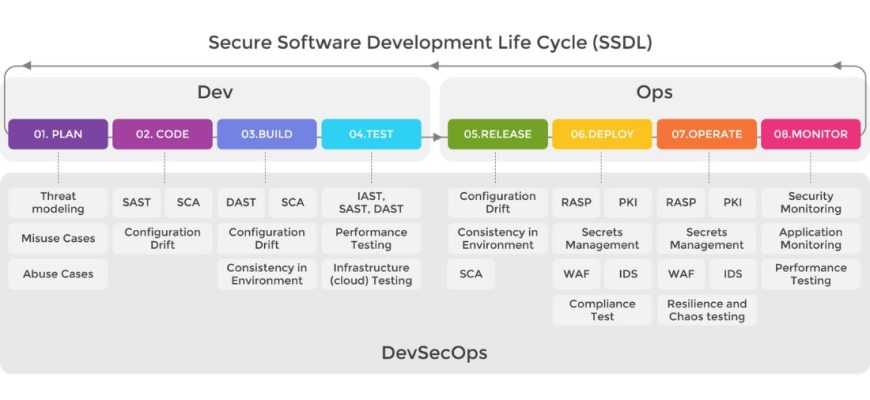 Secure Software Development Life Cycle (SSDL)

Dev

Ops

01. PLAN
02. CODE
03.BUILD
04.TEST
05.RELEASE
06.DEPLOY
07.OPERATE
08.MONITOR

Threat modeling
Misuse Cases
Abuse Cases

SAST
SCA
Configuration Drift

DAST
SCA
Configuration Drift
Consistency in Environment

IAST, SAST, DAST
Performance Testing
Infrastructure (cloud) Testing

Configuration Drift
Consistency in Environment
SCA

RASP
PKI
Secrets Management
WAF
IDS
Compliance Test

RASP
PKI
Secrets Management
WAF
IDS
Resilience and Chaos testing

Security Monitoring
Application Monitoring
Performance Testing

DevSecOps